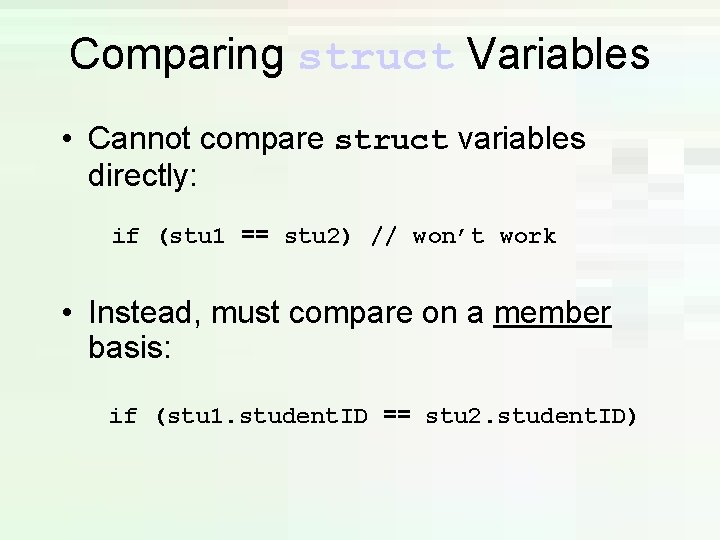 Comparing struct Variables

• Cannot compare struct variables directly:

if (stu1 == stu2) // won't work

• Instead, must compare on a member basis:

if (stu1.studentID == stu2.studentID)